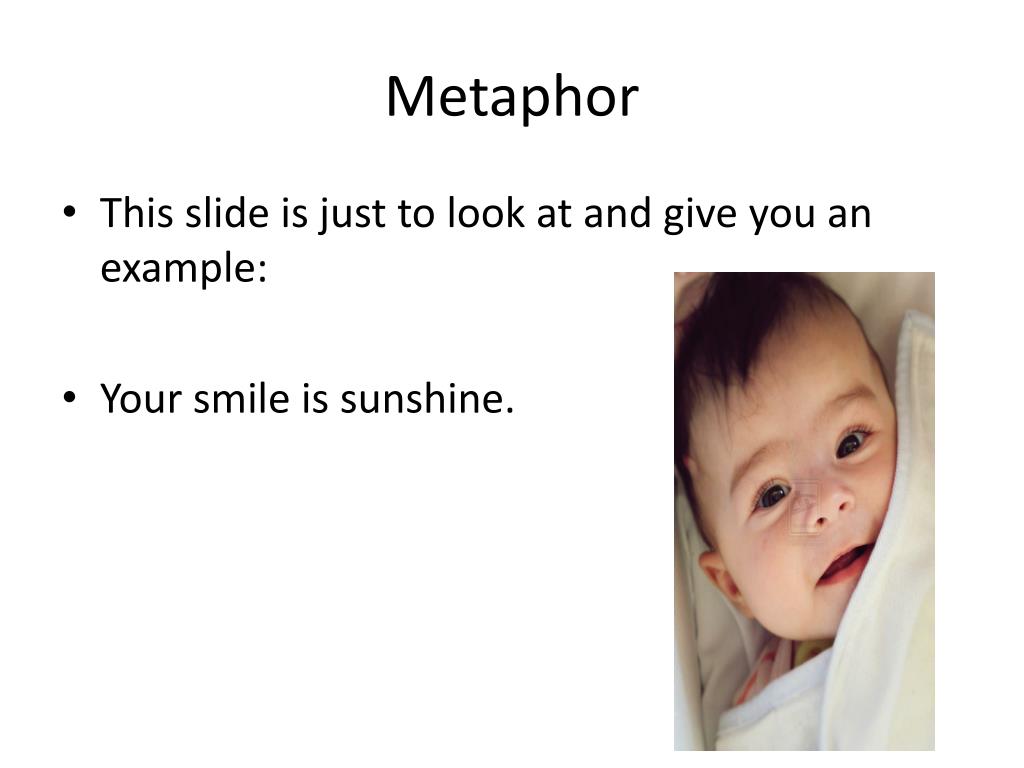 Metaphor

• This slide is just to look at and give you an example:

• Your smile is sunshine.